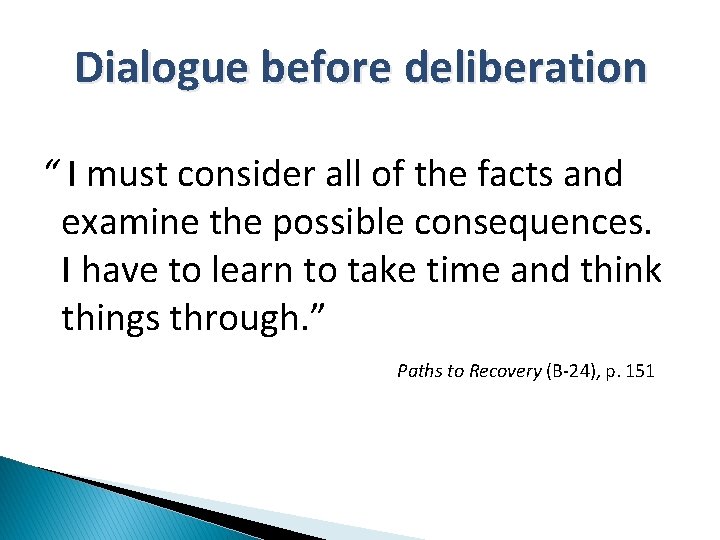 Dialogue before deliberation

“ I must consider all of the facts and examine the possible consequences. I have to learn to take time and think things through.”

Paths to Recovery (B-24), p. 151